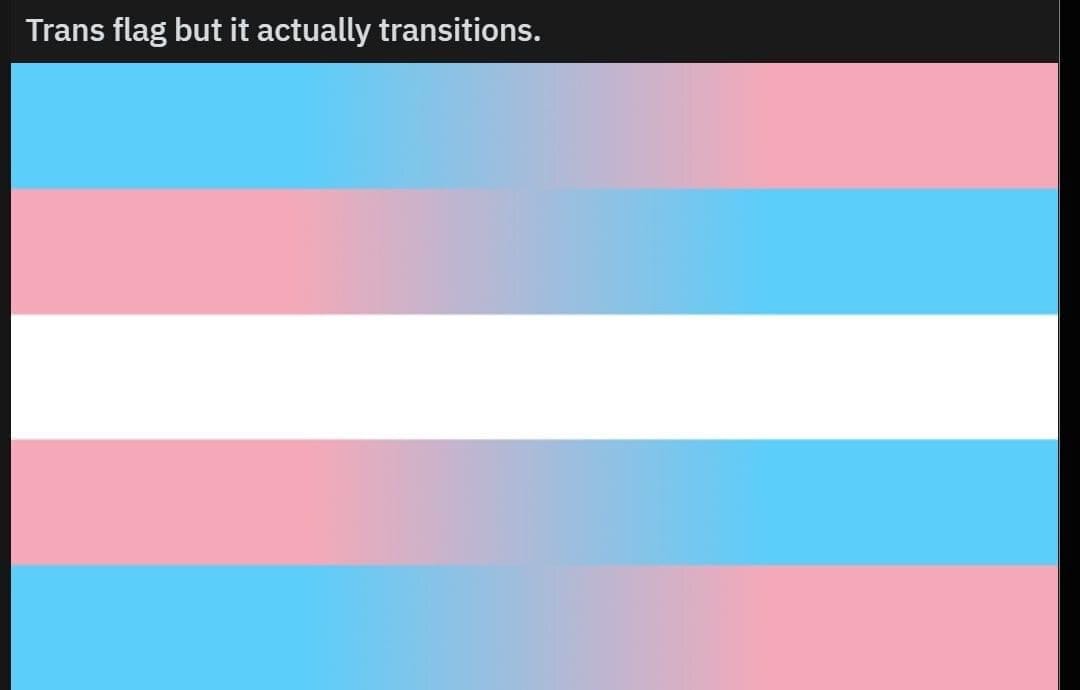 Trans flag but it actually transitions.